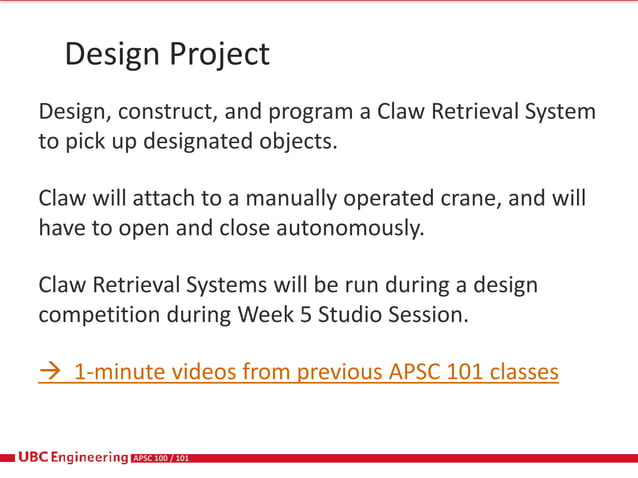 Design Project

Design, construct, and program a Claw Retrieval System to pick up designated objects.

Claw will attach to a manually operated crane, and will have to open and close autonomously.

Claw Retrieval Systems will be run during a design competition during Week 5 Studio Session.

→ 1-minute videos from previous APSC 101 classes

UBC Engineering APSC 100 / 101